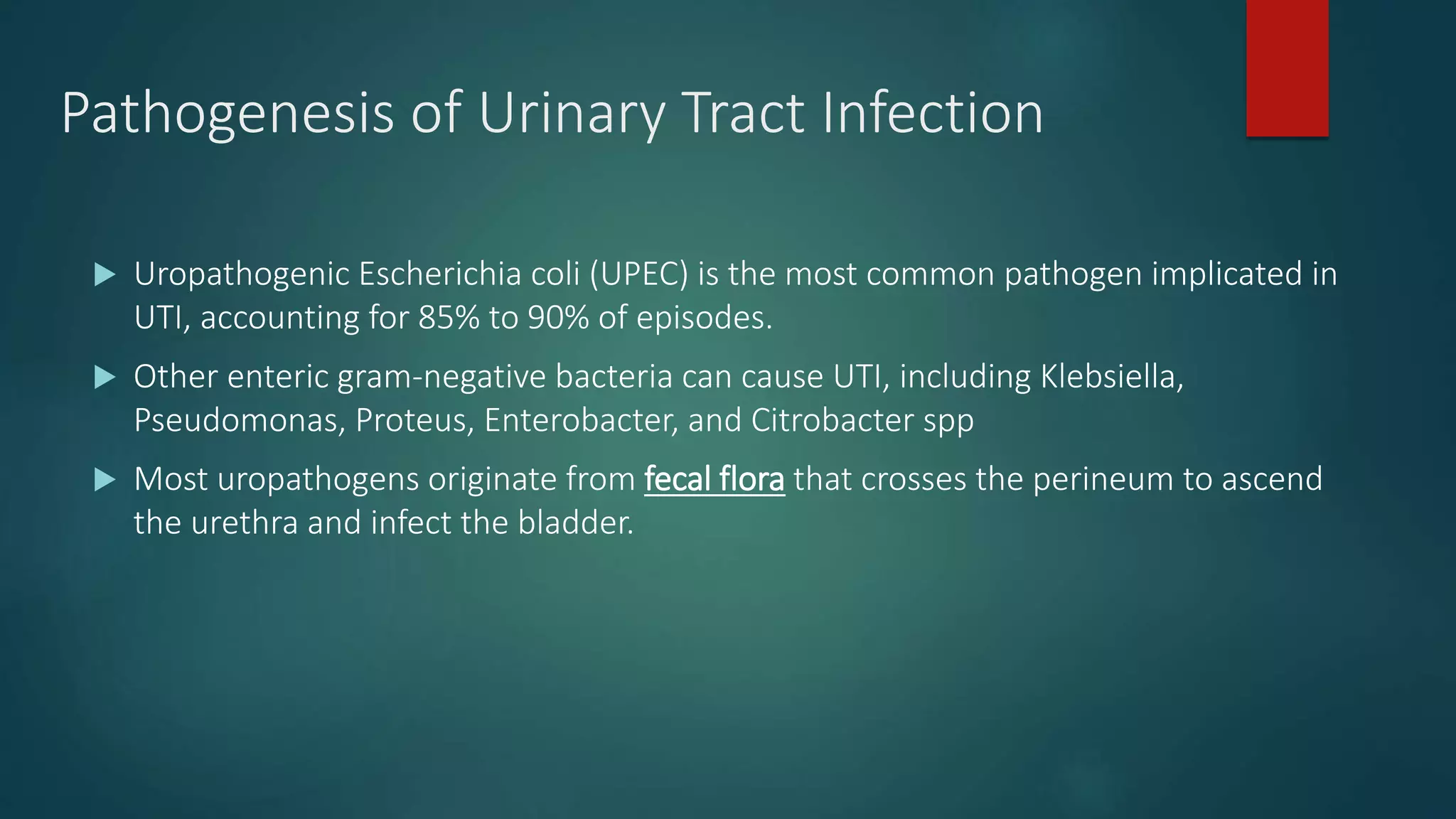 Pathogenesis of Urinary Tract Infection

▶ Uropathogenic Escherichia coli (UPEC) is the most common pathogen implicated in UTI, accounting for 85% to 90% of episodes.

▶ Other enteric gram-negative bacteria can cause UTI, including Klebsiella, Pseudomonas, Proteus, Enterobacter, and Citrobacter spp

▶ Most uropathogens originate from fecal flora that crosses the perineum to ascend the urethra and infect the bladder.